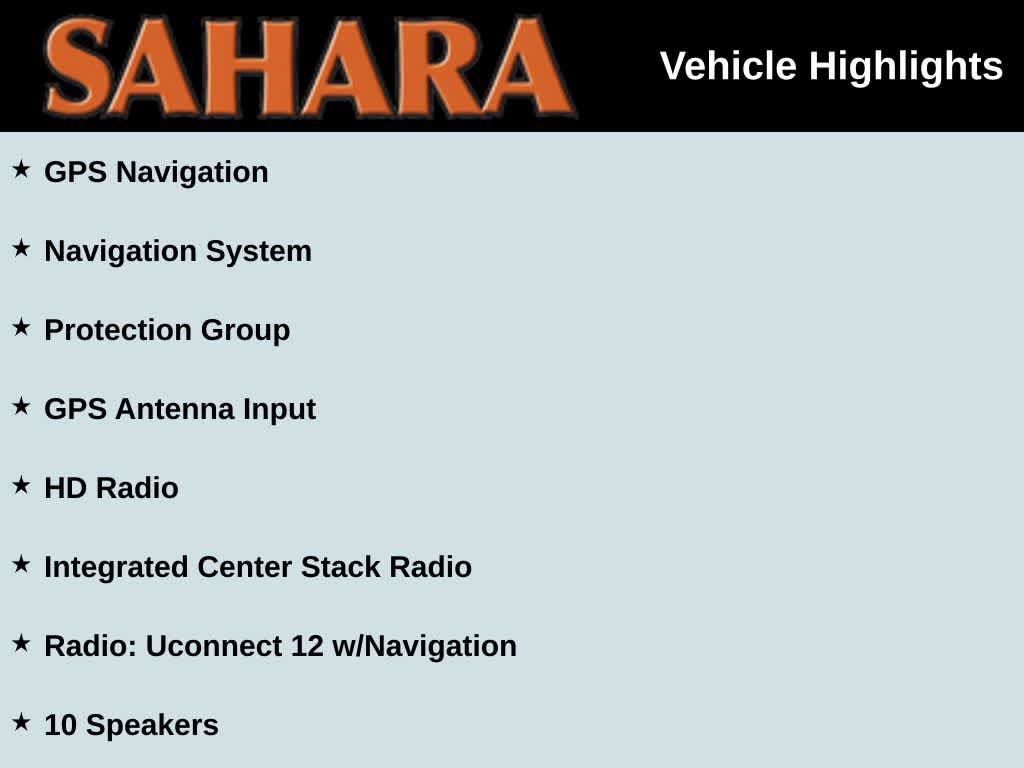 SAHARA

Vehicle Highlights

★ GPS Navigation

★ Navigation System

★ Protection Group

★ GPS Antenna Input

★ HD Radio

★ Integrated Center Stack Radio

★ Radio: Uconnect 12 w/Navigation

★ 10 Speakers